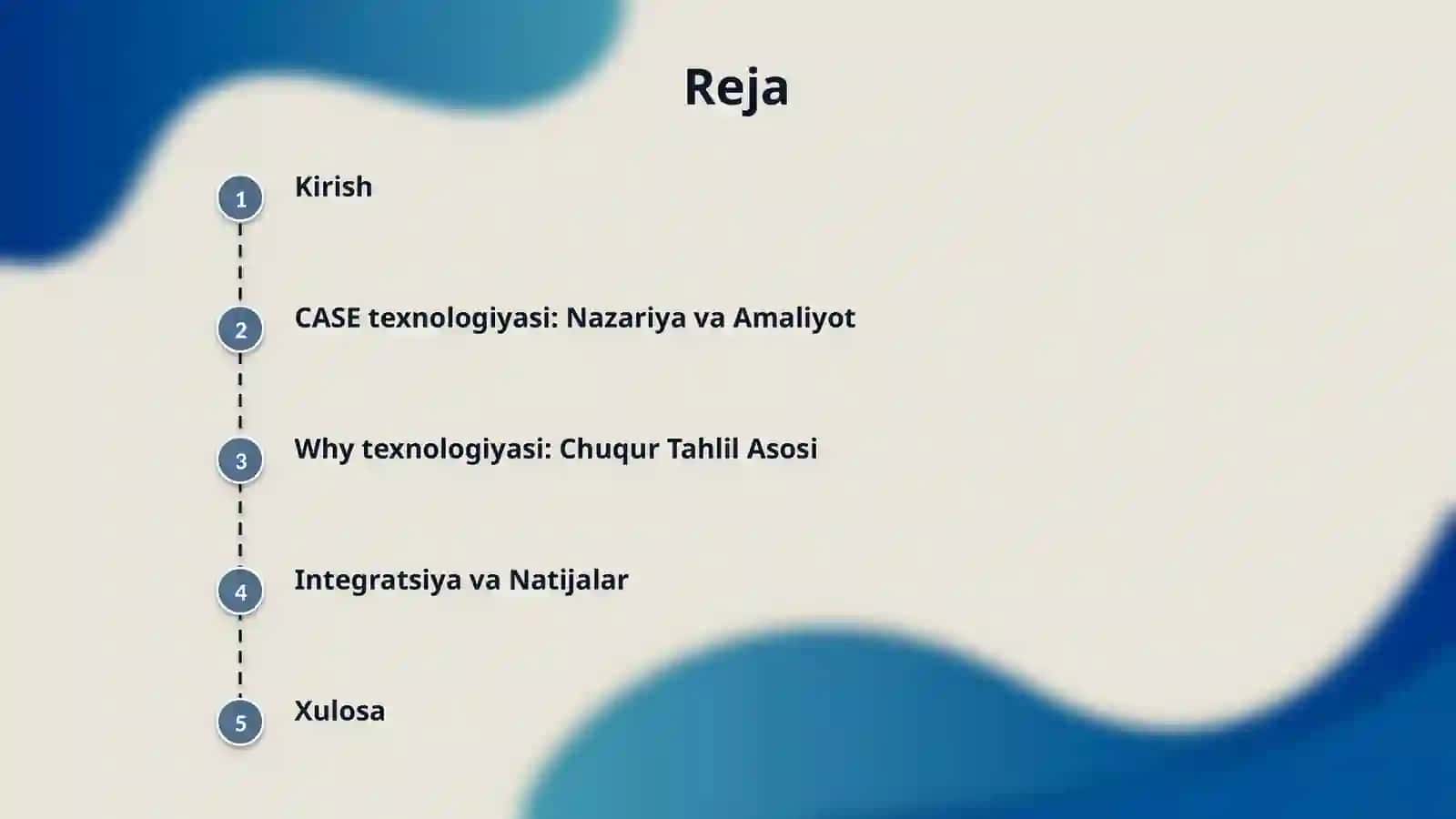 Reja

1 Kirish

2 CASE texnologiyasi: Nazariya va Amaliyot

3 Why texnologiyasi: Chuqur Tahlil Asosi

4 Integratsiya va Natijalar

5 Xulosa